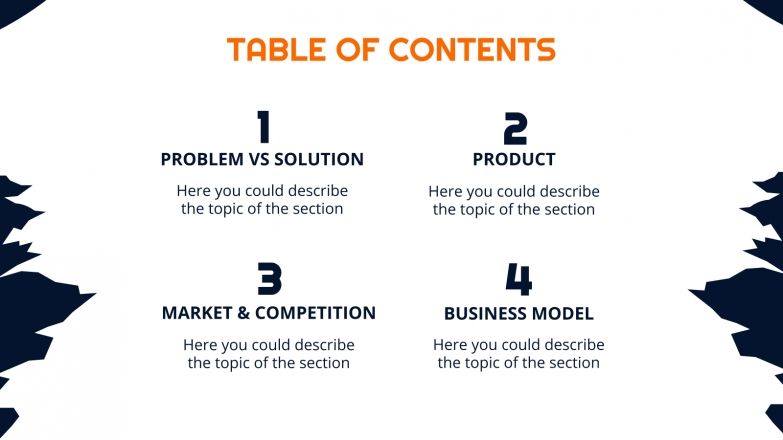 TABLE OF CONTENTS

1
PROBLEM VS SOLUTION
Here you could describe the topic of the section

2
PRODUCT
Here you could describe the topic of the section

3
MARKET & COMPETITION
Here you could describe the topic of the section

4
BUSINESS MODEL
Here you could describe the topic of the section